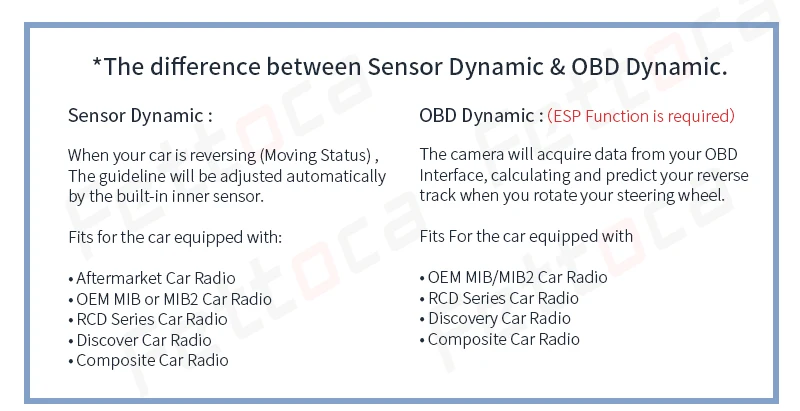 *The difference between Sensor Dynamic & OBD Dynamic.

Sensor Dynamic :

When your car is reversing (Moving Status) , The guideline will be adjusted automatically by the built-in inner sensor.

Fits for the car equipped with:

• Aftermarket Car Radio
• OEM MIB or MIB2 Car Radio
• RCD Series Car Radio
• Discover Car Radio
• Composite Car Radio

OBD Dynamic : (ESP Function is required)

The camera will acquire data from your OBD Interface, calculating and predict your reverse track when you rotate your steering wheel.

Fits For the car equipped with

• OEM MIB/MIB2 Car Radio
• RCD Series Car Radio
• Discovery Car Radio
• Composite Car Radio